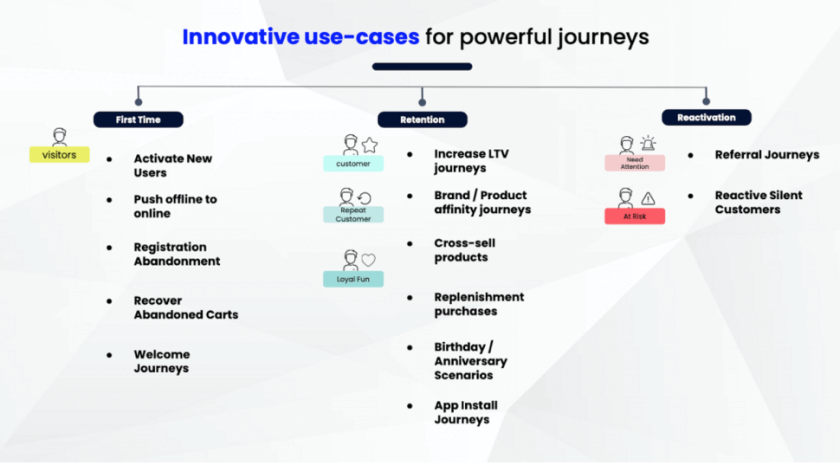 Innovative use-cases for powerful journeys

First Time

visitors

- Activate New Users
- Push offline to online
- Registration Abandonment
- Recover Abandoned Carts
- Welcome Journeys

Retention

customer

Repeat Customer

Loyal Fun

- Increase LTV journeys
- Brand / Product affinity journeys
- Cross-sell products
- Replenishment purchases
- Birthday / Anniversary Scenarios
- App Install Journeys

Reactivation

Need Attention

At Risk

- Referral Journeys
- Reactive Silent Customers